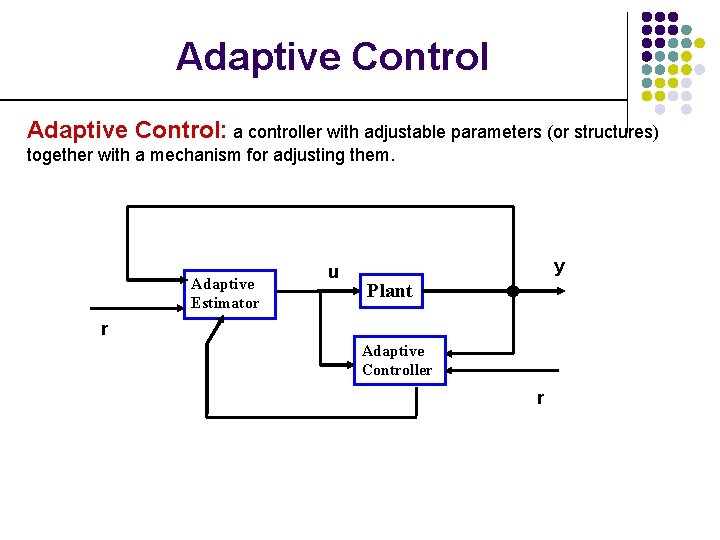 Adaptive Control

Adaptive Control: a controller with adjustable parameters (or structures) together with a mechanism for adjusting them.

Adaptive Estimator
u
Plant
y
r
Adaptive Controller
r